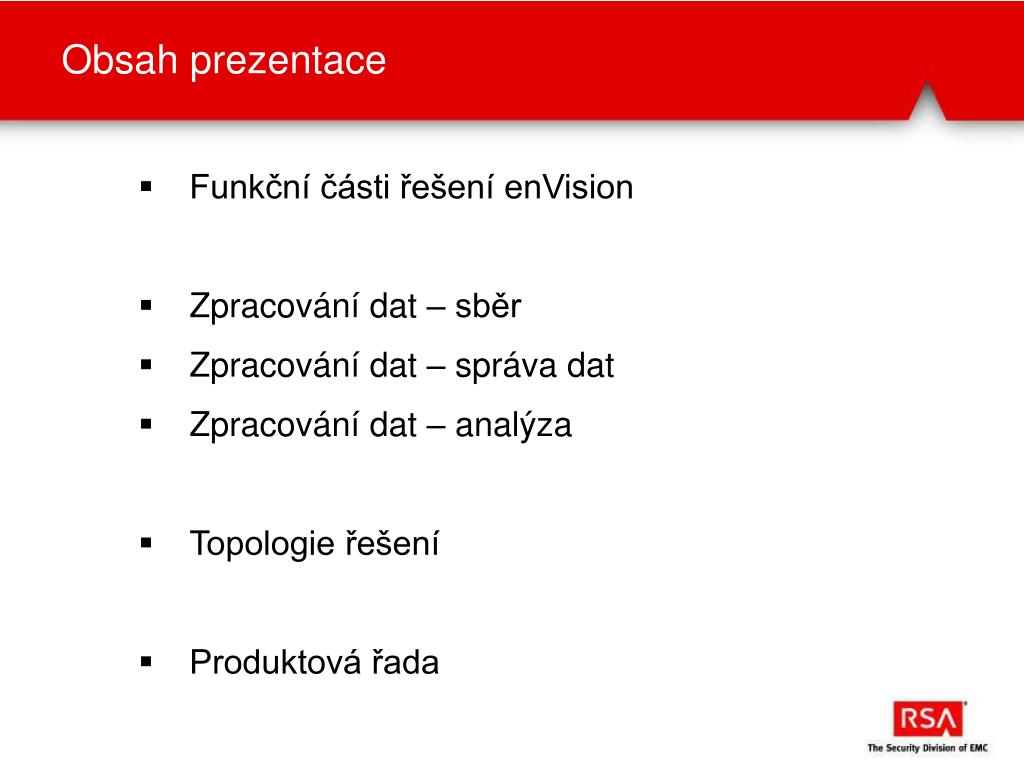 Obsah prezentace

▪ Funkční části řešení enVision

▪ Zpracování dat – sběr
▪ Zpracování dat – správa dat
▪ Zpracování dat – analýza

▪ Topologie řešení

▪ Produktová řada

RSA
The Security Division of EMC